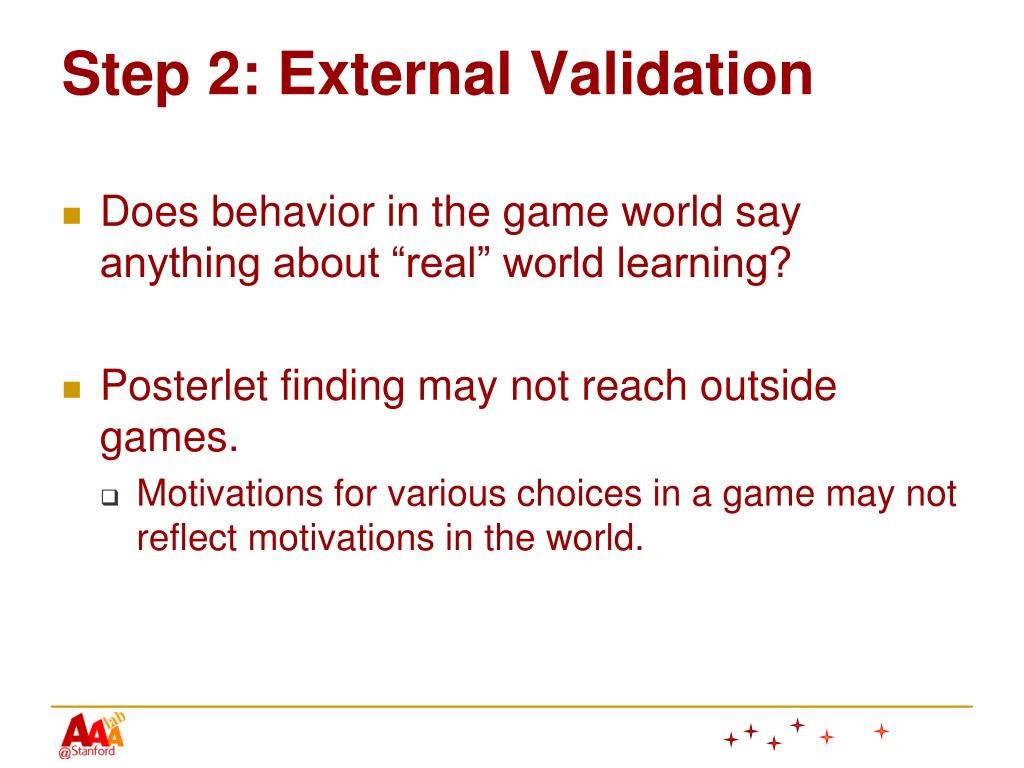 Step 2: External Validation

Does behavior in the game world say anything about “real” world learning?

Posterlet finding may not reach outside games.

Motivations for various choices in a game may not reflect motivations in the world.

AAA lab @Stanford